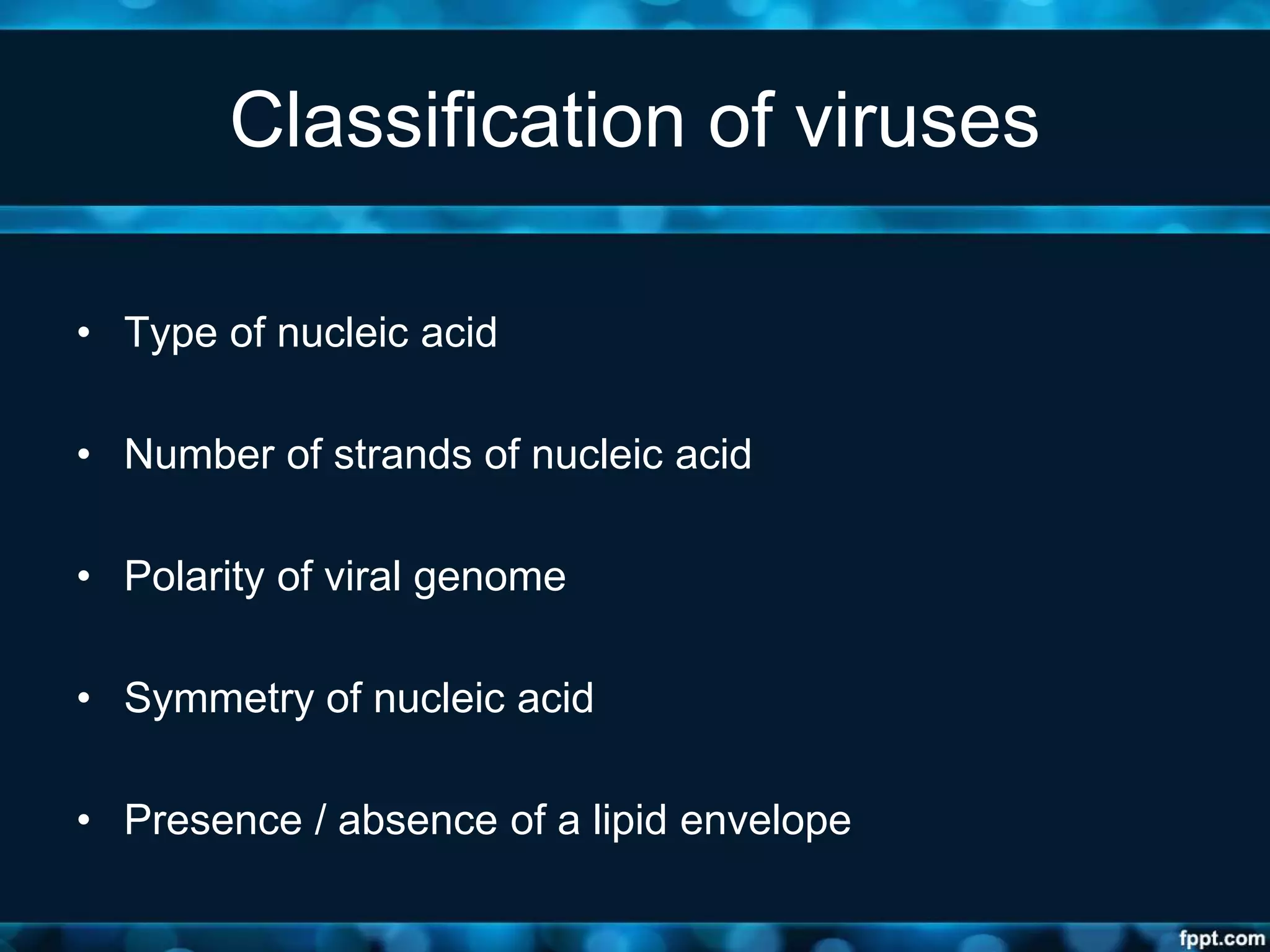 Classification of viruses

• Type of nucleic acid

• Number of strands of nucleic acid

• Polarity of viral genome

• Symmetry of nucleic acid

• Presence / absence of a lipid envelope

fppt.com